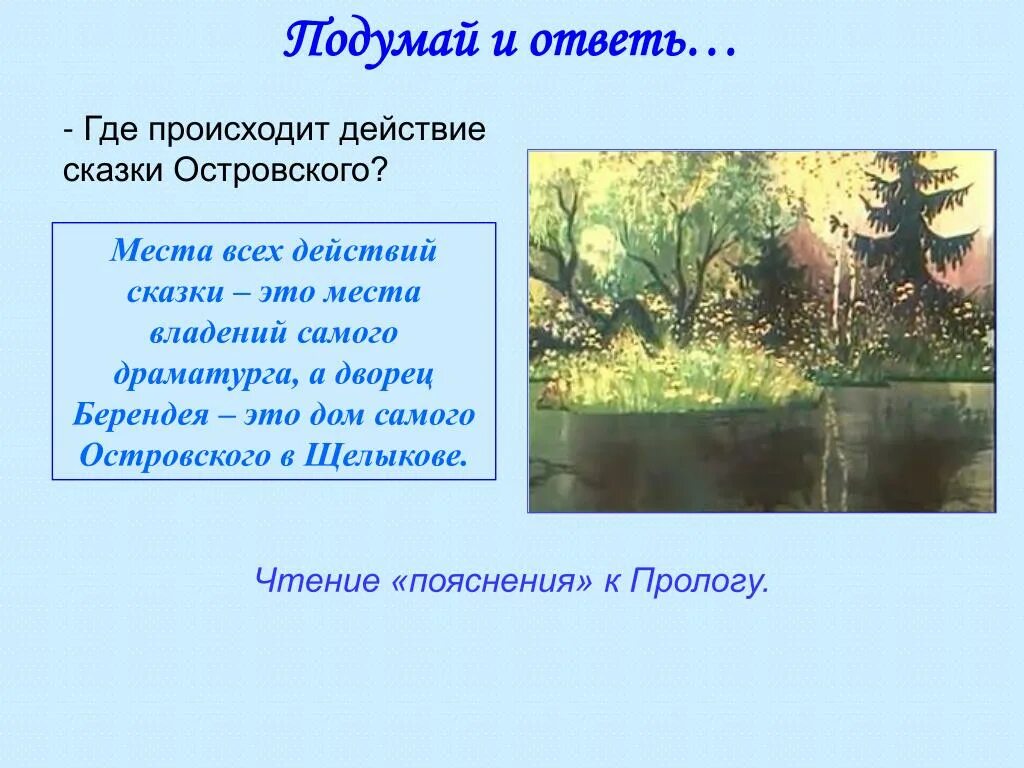 Подумай и ответь…

- Где происходит действие сказки Островского?

Места всех действий сказки – это места владений самого драматурга, а дворец Берендея – это дом самого Островского в Щелыкове.

Чтение «пояснения» к Прологу.